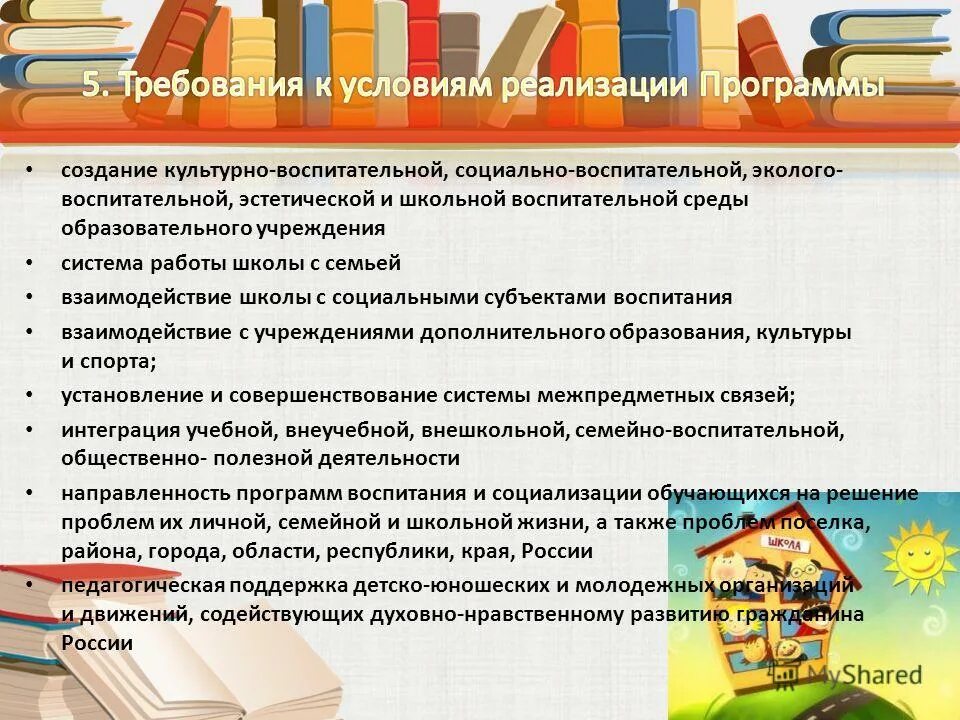 5. Требования к условиям реализации Программы

• создание культурно-воспитательной, социально-воспитательной, эколого-воспитательной, эстетической и школьной воспитательной среды образовательного учреждения
• система работы школы с семьей
• взаимодействие школы с социальными субъектами воспитания
• взаимодействие с учреждениями дополнительного образования, культуры и спорта;
• установление и совершенствование системы межпредметных связей;
• интеграция учебной, внеучебной, внешкольной, семейно-воспитательной, общественно- полезной деятельности
• направленность программ воспитания и социализации обучающихся на решение проблем их личной, семейной и школьной жизни, а также проблем поселка, района, города, области, республики, края, России
• педагогическая поддержка детско-юношеских и молодежных организаций и движений, содействующих духовно-нравственному развитию гражданина России

ШКОЛА

MyShared